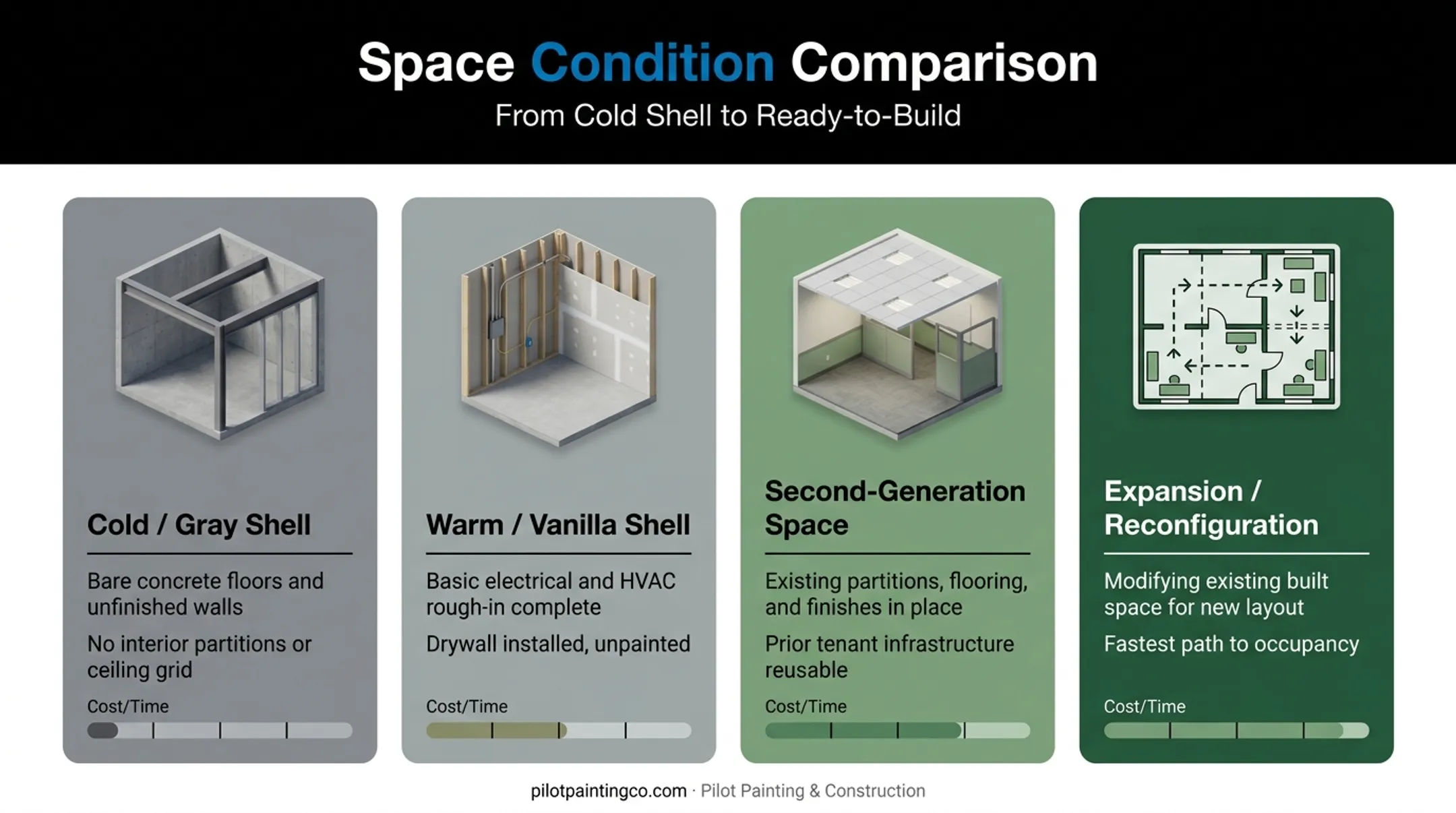 Space Condition Comparison

From Cold Shell to Ready-to-Build

Cold / Gray Shell

Bare concrete floors and unfinished walls

No interior partitions or ceiling grid

Cost/Time

Warm / Vanilla Shell

Basic electrical and HVAC rough-in complete

Drywall installed, unpainted

Cost/Time

Second-Generation Space

Existing partitions, flooring, and finishes in place

Prior tenant infrastructure reusable

Cost/Time

Expansion / Reconfiguration

Modifying existing built space for new layout

Fastest path to occupancy

Cost/Time

pilotpaintingco.com · Pilot Painting & Construction